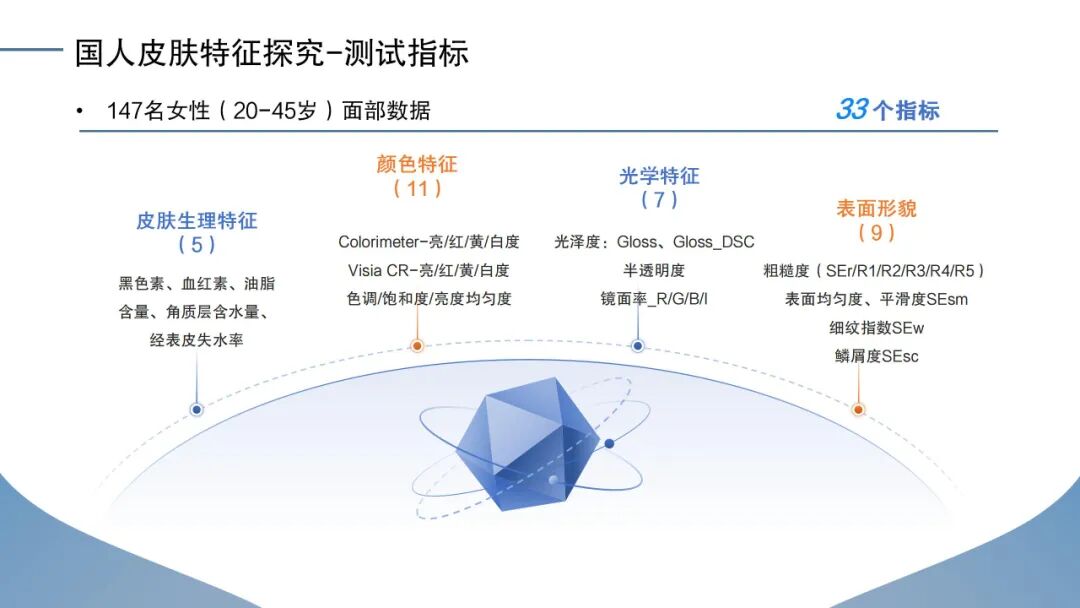 国人皮肤特征探究-测试指标

• 147名女性（20-45岁）面部数据

33个指标

皮肤生理特征
（5）
黑色素、血红素、油脂含量、角质层含水量、经表皮失水率

颜色特征
（11）
Colorimeter-亮/红/黄/白度
Visia CR-亮/红/黄/白度
色调/饱和度/亮度均匀度

光学特征
（7）
光泽度：Gloss、Gloss_DSC
半透明度
镜面率_R/G/B/I

表面形貌
（9）
粗糙度（SEr/R1/R2/R3/R4/R5）
表面均匀度、平滑度SEsm
细纹指数SEw
鳞屑度SEsc